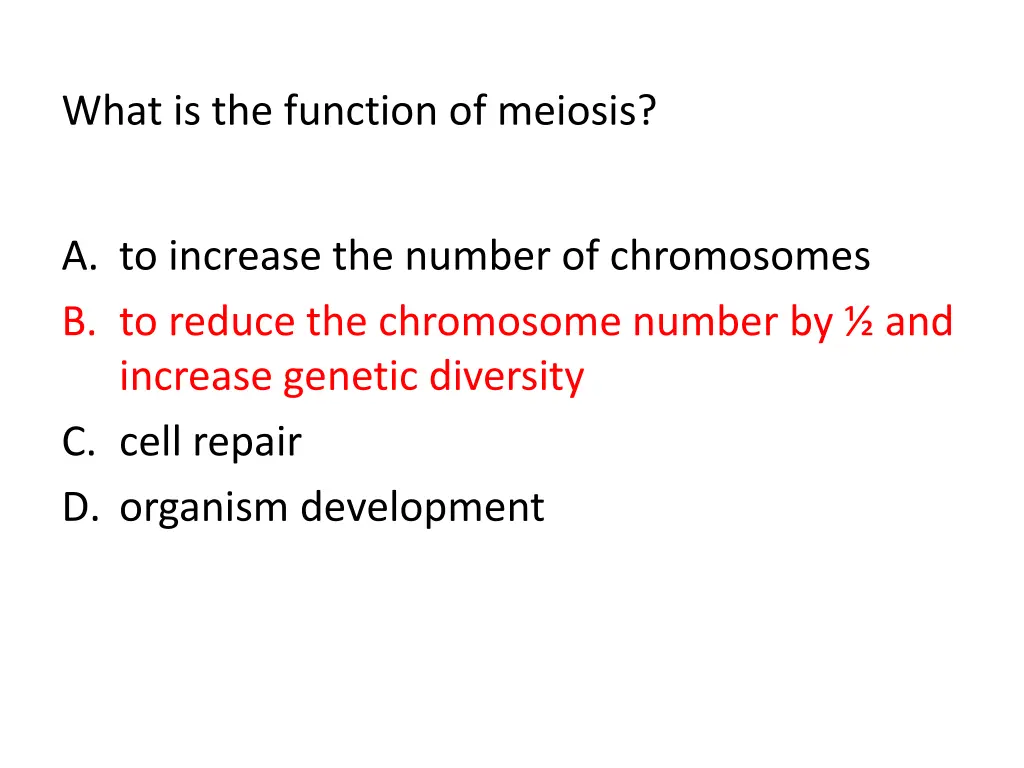 What is the function of meiosis?

A. to increase the number of chromosomes
B. to reduce the chromosome number by ½ and increase genetic diversity
C. cell repair
D. organism development